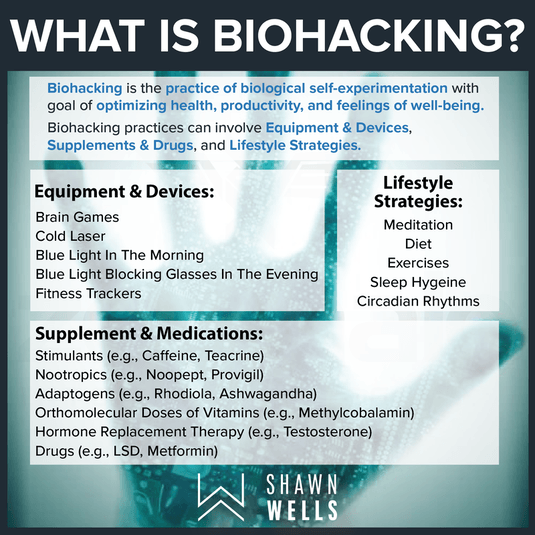 WHAT IS BIOHACKING?

Biohacking is the practice of biological self-experimentation with goal of optimizing health, productivity, and feelings of well-being.

Biohacking practices can involve Equipment & Devices, Supplements & Drugs, and Lifestyle Strategies.

Equipment & Devices:
Brain Games
Cold Laser
Blue Light In The Morning
Blue Light Blocking Glasses In The Evening
Fitness Trackers

Lifestyle Strategies:
Meditation
Diet
Exercises
Sleep Hygeine
Circadian Rhythms

Supplement & Medications:
Stimulants (e.g., Caffeine, Teacrine)
Nootropics (e.g., Noopept, Provigil)
Adaptogens (e.g., Rhodiola, Ashwagandha)
Orthomolecular Doses of Vitamins (e.g., Methylcobalamin)
Hormone Replacement Therapy (e.g., Testosterone)
Drugs (e.g., LSD, Metformin)

SHAWN WELLS